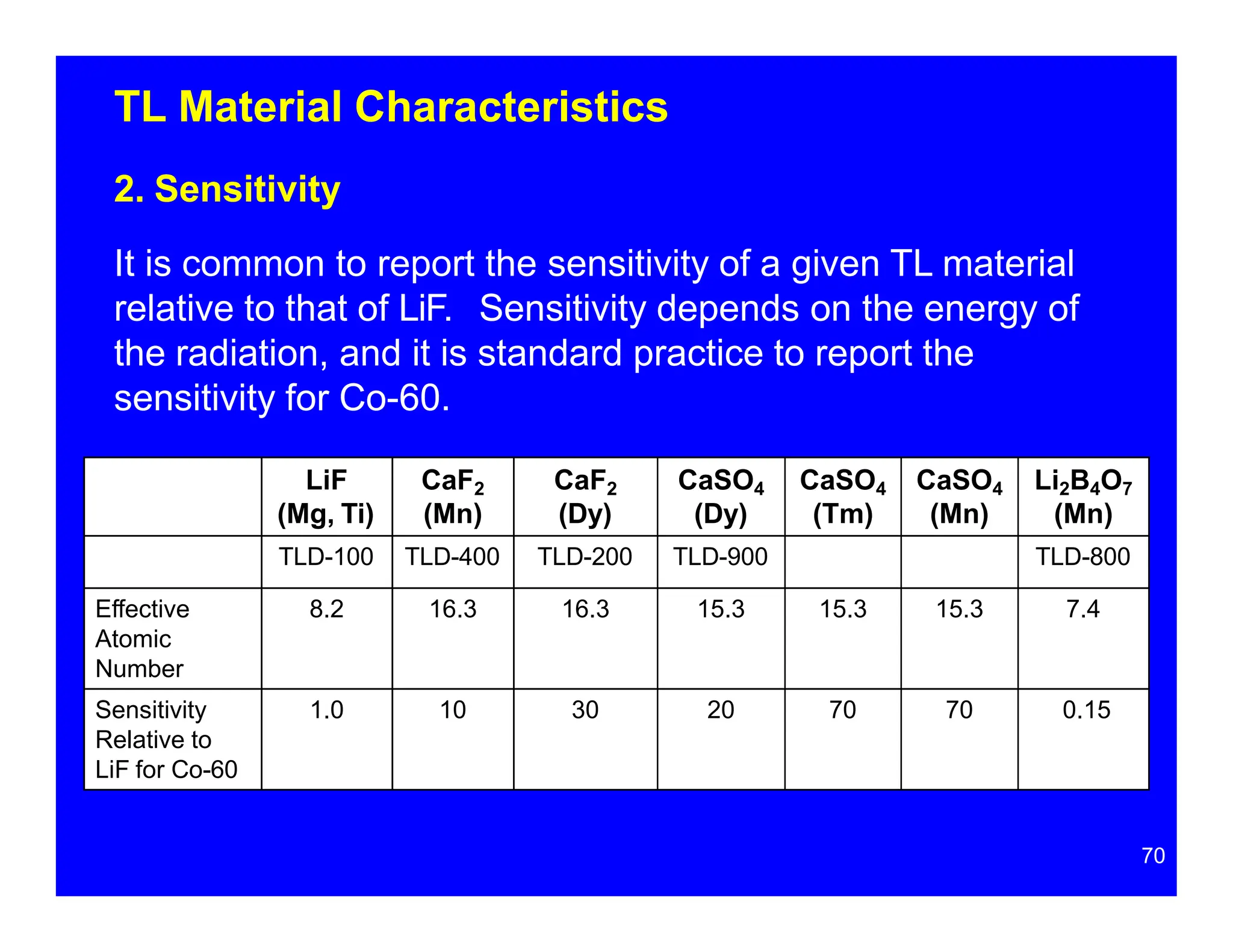 TL Material Characteristics

2. Sensitivity

It is common to report the sensitivity of a given TL material relative to that of LiF. Sensitivity depends on the energy of the radiation, and it is standard practice to report the sensitivity for Co-60.

| | LiF (Mg, Ti) | $CaF_2$ (Mn) | $CaF_2$ (Dy) | $CaSO_4$ (Dy) | $CaSO_4$ (Tm) | $CaSO_4$ (Mn) | $Li_2B_4O_7$ (Mn) |
|---|---|---|---|---|---|---|---|
| | TLD-100 | TLD-400 | TLD-200 | TLD-900 | | | TLD-800 |
| Effective Atomic Number | 8.2 | 16.3 | 16.3 | 15.3 | 15.3 | 15.3 | 7.4 |
| Sensitivity Relative to LiF for Co-60 | 1.0 | 10 | 30 | 20 | 70 | 70 | 0.15 |

70